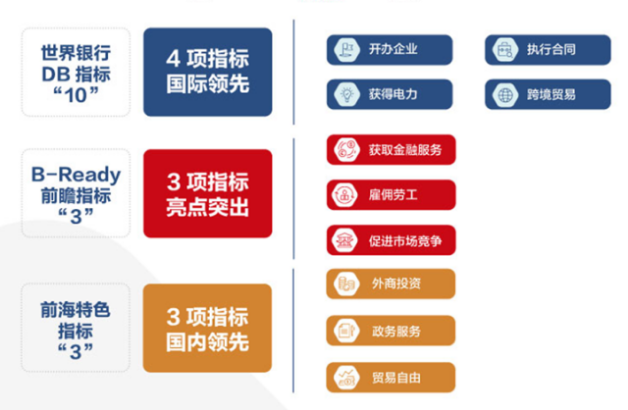 世界银行
DB 指标
“10”

4 项指标
国际领先

开办企业

执行合同

获得电力

跨境贸易

B-Ready
前瞻指标
“3”

3 项指标
亮点突出

获取金融服务

雇佣劳工

促进市场竞争

前海特色
指标
“3”

3 项指标
国内领先

外商投资

政务服务

贸易自由